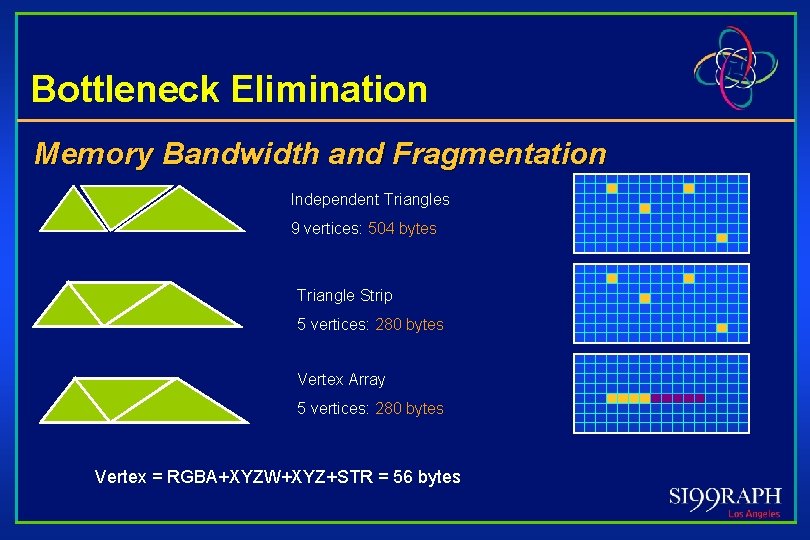 Bottleneck Elimination

Memory Bandwidth and Fragmentation

Independent Triangles

9 vertices: 504 bytes

Triangle Strip

5 vertices: 280 bytes

Vertex Array

5 vertices: 280 bytes

Vertex = RGBA+XYZW+XYZ+STR = 56 bytes

SI99RAPH
Los Angeles